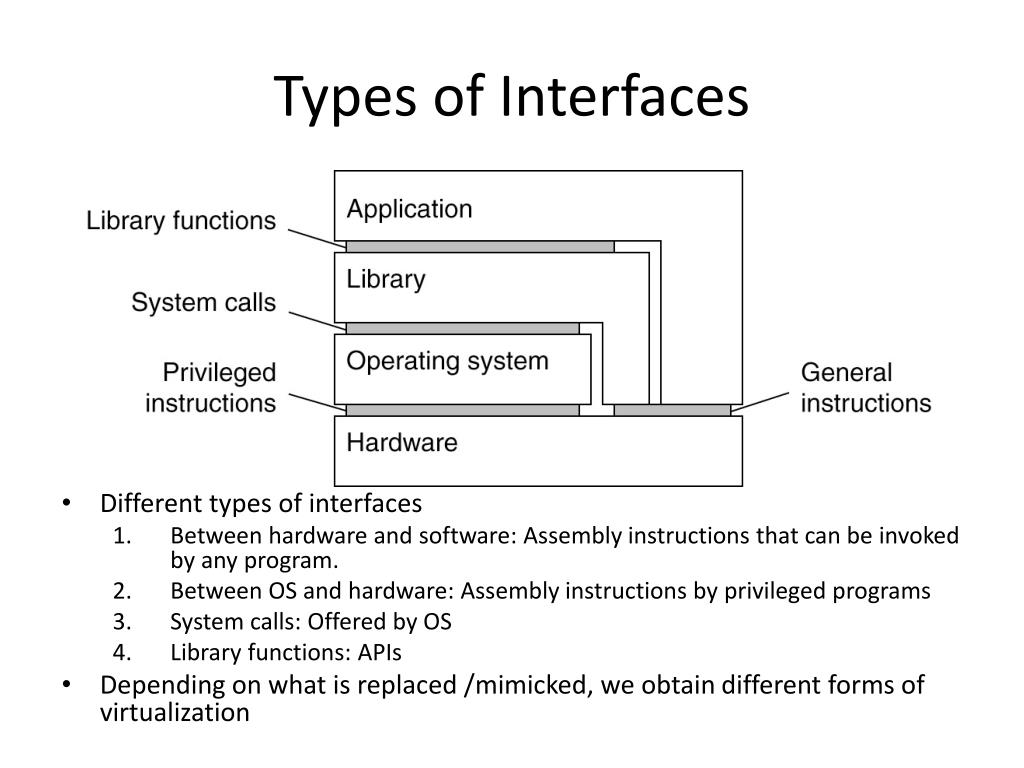 Types of Interfaces

Library functions

System calls

Privileged instructions

Application

Library

Operating system

Hardware

General instructions

• Different types of interfaces
1. Between hardware and software: Assembly instructions that can be invoked by any program.
2. Between OS and hardware: Assembly instructions by privileged programs
3. System calls: Offered by OS
4. Library functions: APIs
• Depending on what is replaced /mimicked, we obtain different forms of virtualization